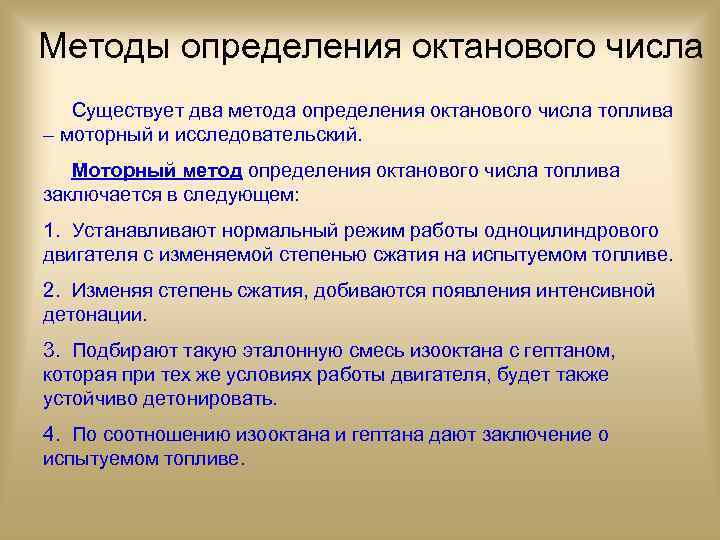 Методы определения октанового числа

Существует два метода определения октанового числа топлива – моторный и исследовательский.

Моторный метод определения октанового числа топлива заключается в следующем:

1. Устанавливают нормальный режим работы одноцилиндрового двигателя с изменяемой степенью сжатия на испытуемом топливе.

2. Изменяя степень сжатия, добиваются появления интенсивной детонации.

3. Подбирают такую эталонную смесь изооктана с гептаном, которая при тех же условиях работы двигателя, будет также устойчиво детонировать.

4. По соотношению изооктана и гептана дают заключение о испытуемом топливе.